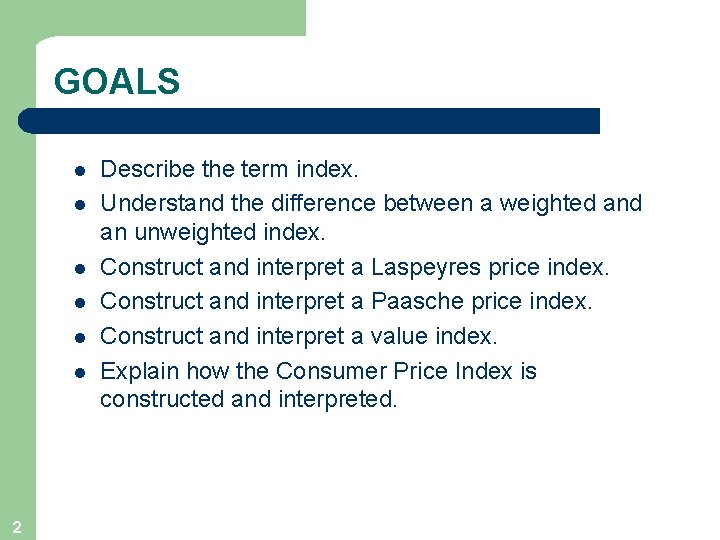 GOALS

- Describe the term index.
- Understand the difference between a weighted and an unweighted index.
- Construct and interpret a Laspeyres price index.
- Construct and interpret a Paasche price index.
- Construct and interpret a value index.
- Explain how the Consumer Price Index is constructed and interpreted.

2